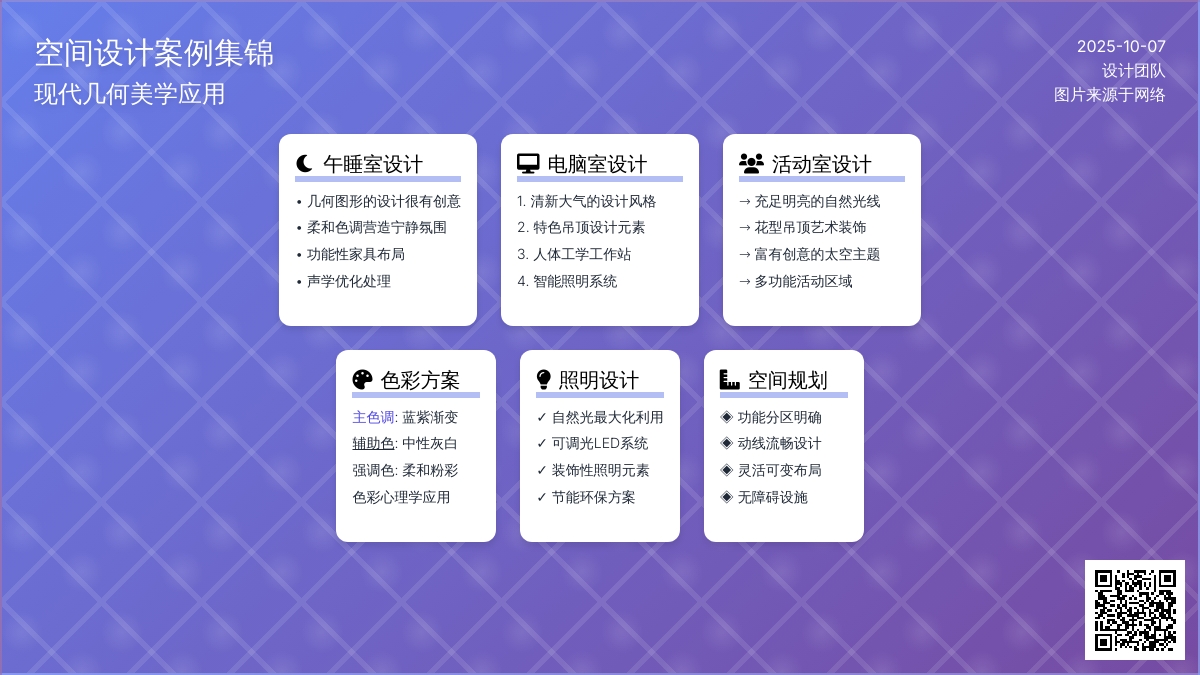 空间设计案例集锦
现代几何美学应用

2025-10-07
设计团队
图片来源于网络

午睡室设计
• 几何图形的设计很有创意
• 柔和色调营造宁静氛围
• 功能性家具布局
• 声学优化处理

电脑室设计
1. 清新大气的设计风格
2. 特色吊顶设计元素
3. 人体工学工作站
4. 智能照明系统

活动室设计
→ 充足明亮的自然光线
→ 花型吊顶艺术装饰
→ 富有创意的太空主题
→ 多功能活动区域

色彩方案
主色调: 蓝紫渐变
辅助色: 中性灰白
强调色: 柔和粉彩
色彩心理学应用

照明设计
✓ 自然光最大化利用
✓ 可调光LED系统
✓ 装饰性照明元素
✓ 节能环保方案

空间规划
◈ 功能分区明确
◈ 动线流畅设计
◈ 灵活可变布局
◈ 无障碍设施